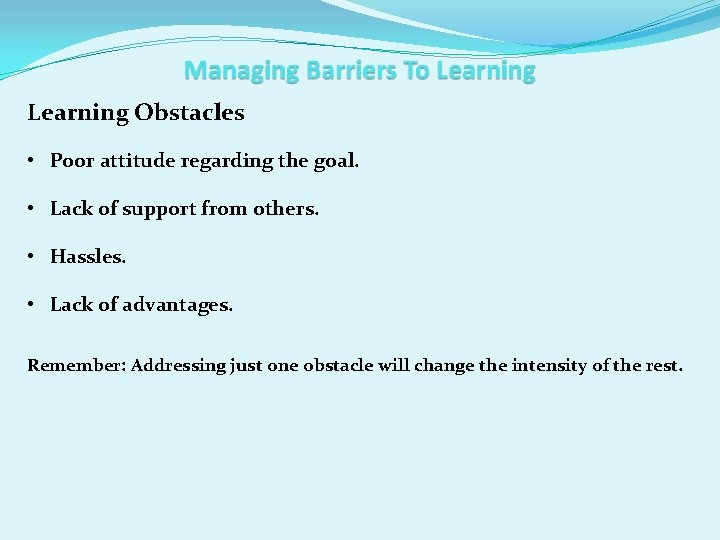 Managing Barriers To Learning

Learning Obstacles

• Poor attitude regarding the goal.

• Lack of support from others.

• Hassles.

• Lack of advantages.

Remember: Addressing just one obstacle will change the intensity of the rest.